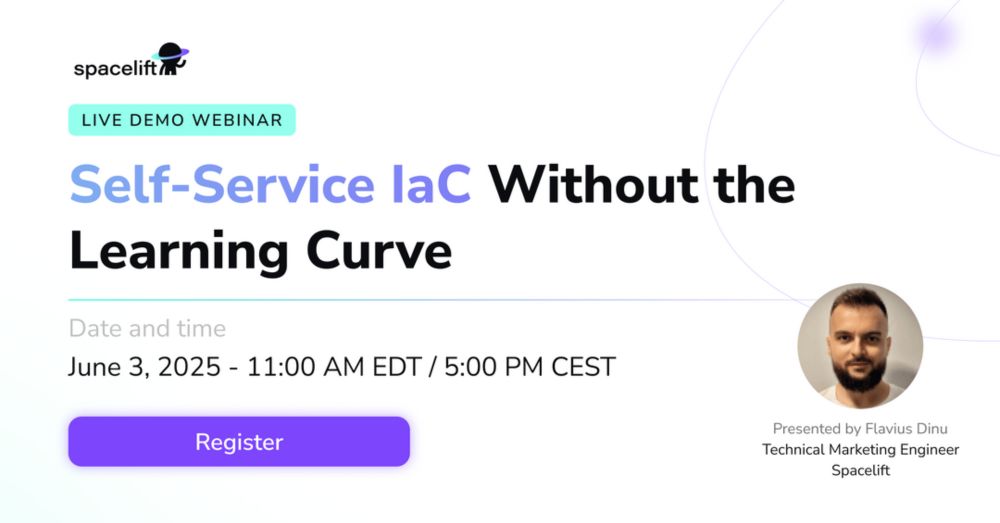 spacelift

LIVE DEMO WEBINAR

Self-Service IaC Without the Learning Curve

Date and time

June 3, 2025 - 11:00 AM EDT / 5:00 PM CEST

Register

Presented by Flavius Dinu
Technical Marketing Engineer
Spacelift